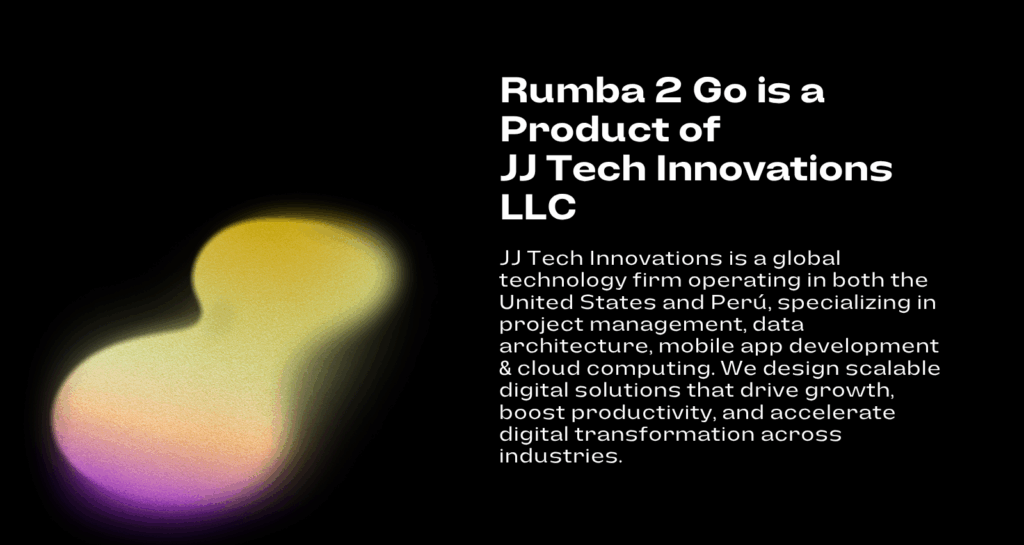 Rumba 2 Go is a Product of JJ Tech Innovations LLC

JJ Tech Innovations is a global technology firm operating in both the United States and Perú, specializing in project management, data architecture, mobile app development & cloud computing. We design scalable digital solutions that drive growth, boost productivity, and accelerate digital transformation across industries.